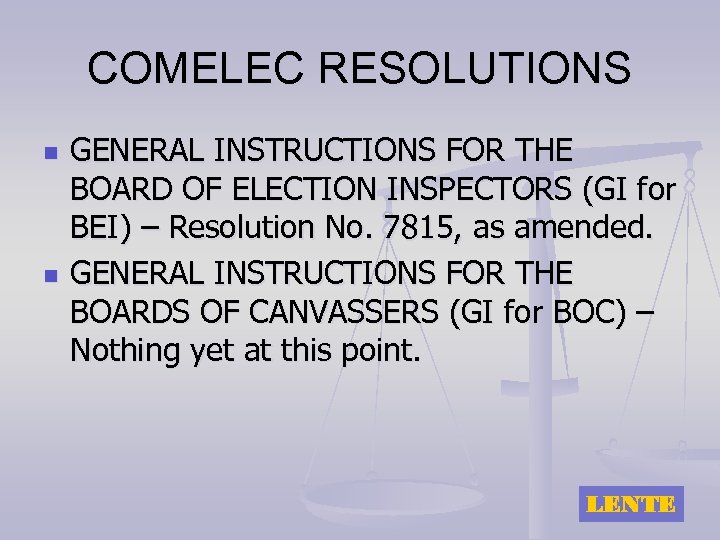 COMELEC RESOLUTIONS

- GENERAL INSTRUCTIONS FOR THE BOARD OF ELECTION INSPECTORS (GI for BEI) – Resolution No. 7815, as amended.
- GENERAL INSTRUCTIONS FOR THE BOARDS OF CANVASSERS (GI for BOC) – Nothing yet at this point.

LENTE